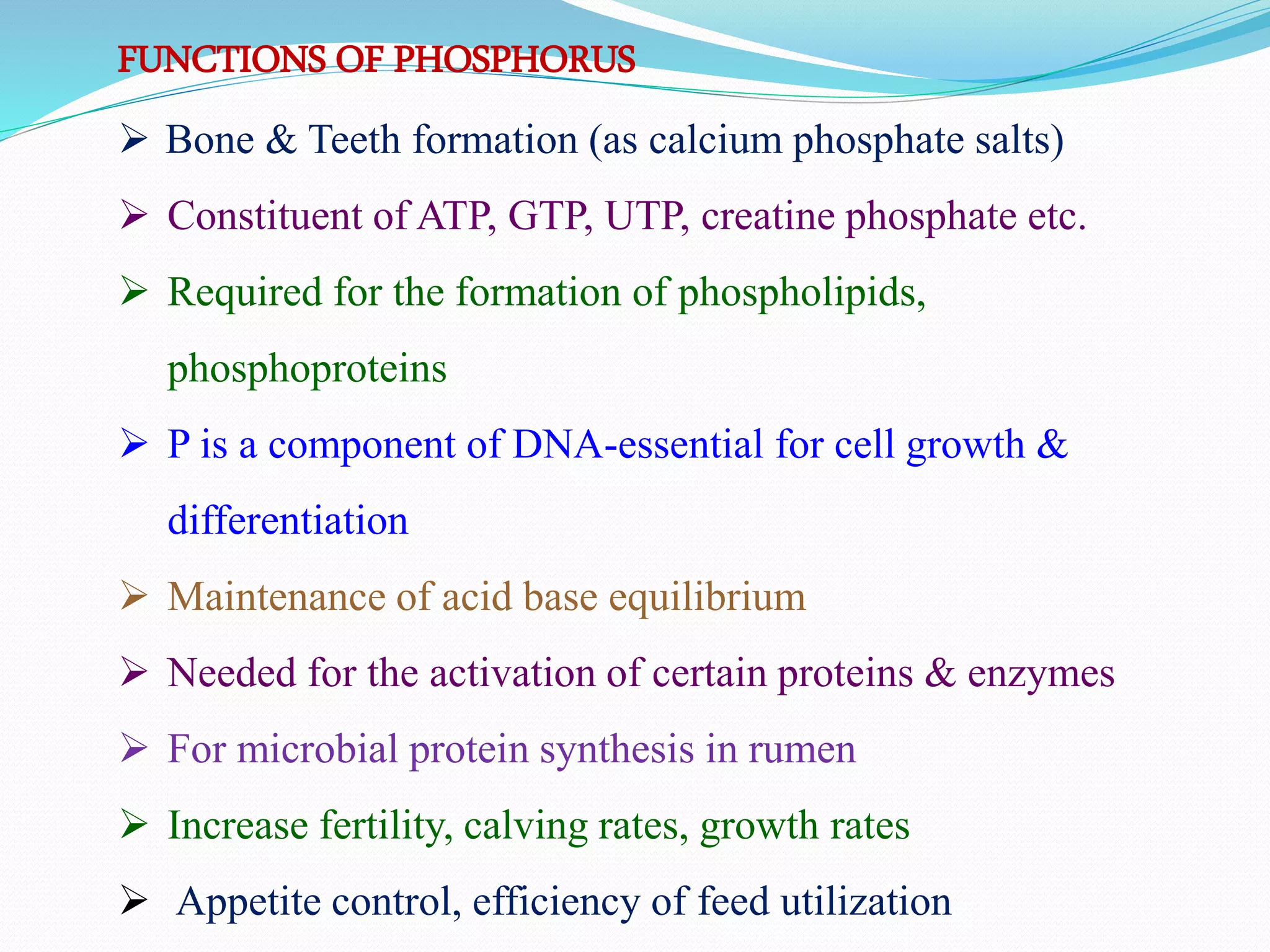 FUNCTIONS OF PHOSPHORUS

➢ Bone & Teeth formation (as calcium phosphate salts)

➢ Constituent of ATP, GTP, UTP, creatine phosphate etc.

➢ Required for the formation of phospholipids, phosphoproteins

➢ P is a component of DNA-essential for cell growth & differentiation

➢ Maintenance of acid base equilibrium

➢ Needed for the activation of certain proteins & enzymes

➢ For microbial protein synthesis in rumen

➢ Increase fertility, calving rates, growth rates

➢ Appetite control, efficiency of feed utilization